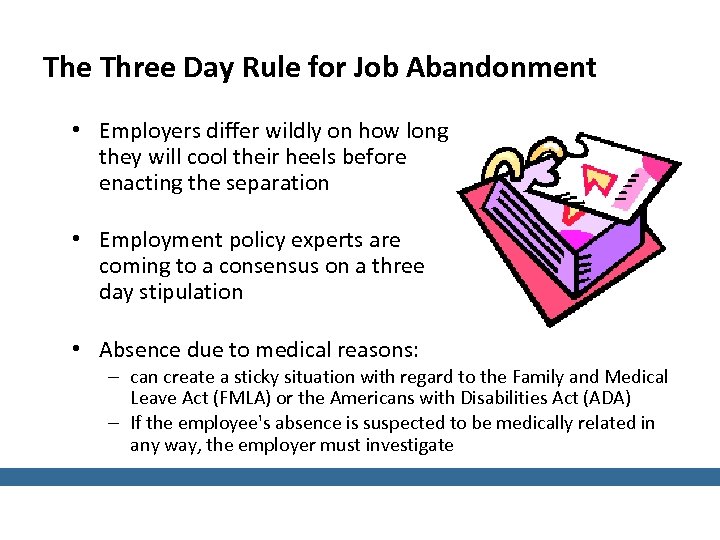 The Three Day Rule for Job Abandonment

• Employers differ wildly on how long they will cool their heels before enacting the separation

• Employment policy experts are coming to a consensus on a three day stipulation

• Absence due to medical reasons:
– can create a sticky situation with regard to the Family and Medical Leave Act (FMLA) or the Americans with Disabilities Act (ADA)
– If the employee's absence is suspected to be medically related in any way, the employer must investigate